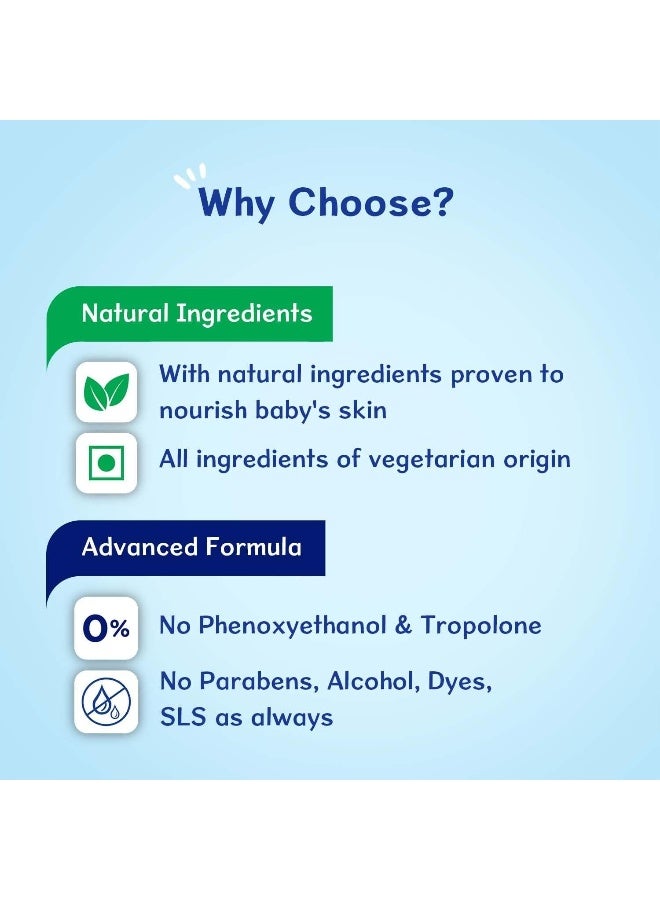 Why Choose?

Natural Ingredients

With natural ingredients proven to nourish baby's skin

All ingredients of vegetarian origin

Advanced Formula

0%

No Phenoxyethanol & Tropolone

No Parabens, Alcohol, Dyes, SLS as always